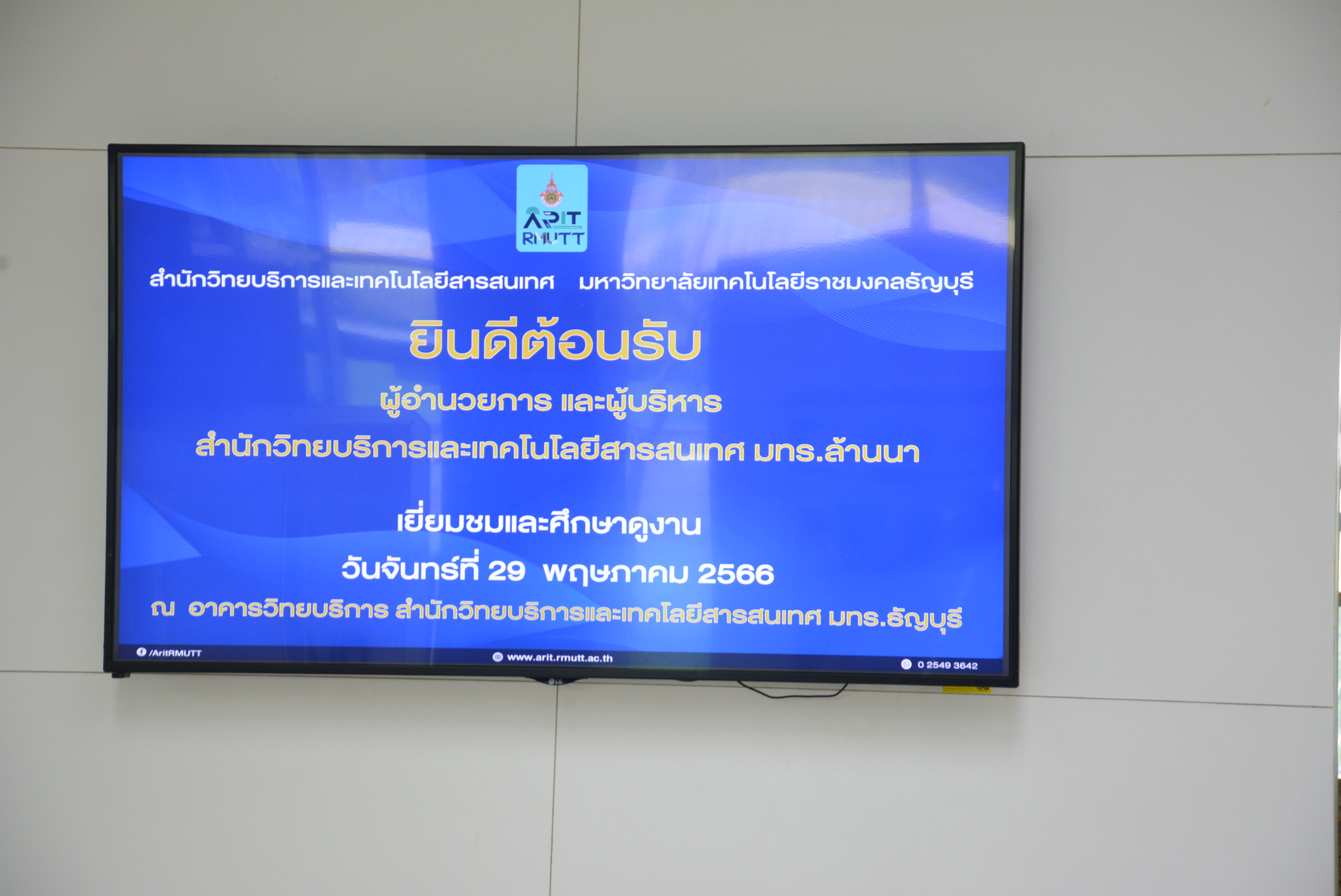 ARIT RMUTT

สำนักวิทยบริการและเทคโนโลยีสารสนเทศ มหาวิทยาลัยเทคโนโลยีราชมงคลธัญบุรี

ยินดีต้อนรับ

ผู้อำนวยการ และผู้บริหาร

สำนักวิทยบริการและเทคโนโลยีสารสนเทศ มทร.ล้านนา

เยี่ยมชมและศึกษาดูงาน

วันจันทร์ที่ 29 พฤษภาคม 2566

ณ อาคารวิทยบริการ สำนักวิทยบริการและเทคโลยีสารสนเทศ มทร.ธัญบุรี

/AritRMUTT www.arit.rmutt.ac.th 0 2549 3642

LG